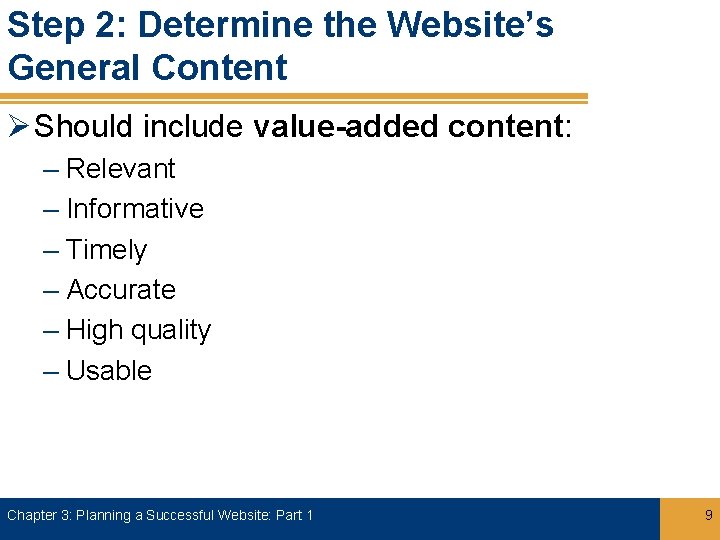 Step 2: Determine the Website's General Content

➢ Should include value-added content:
– Relevant
– Informative
– Timely
– Accurate
– High quality
– Usable

Chapter 3: Planning a Successful Website: Part 1

9